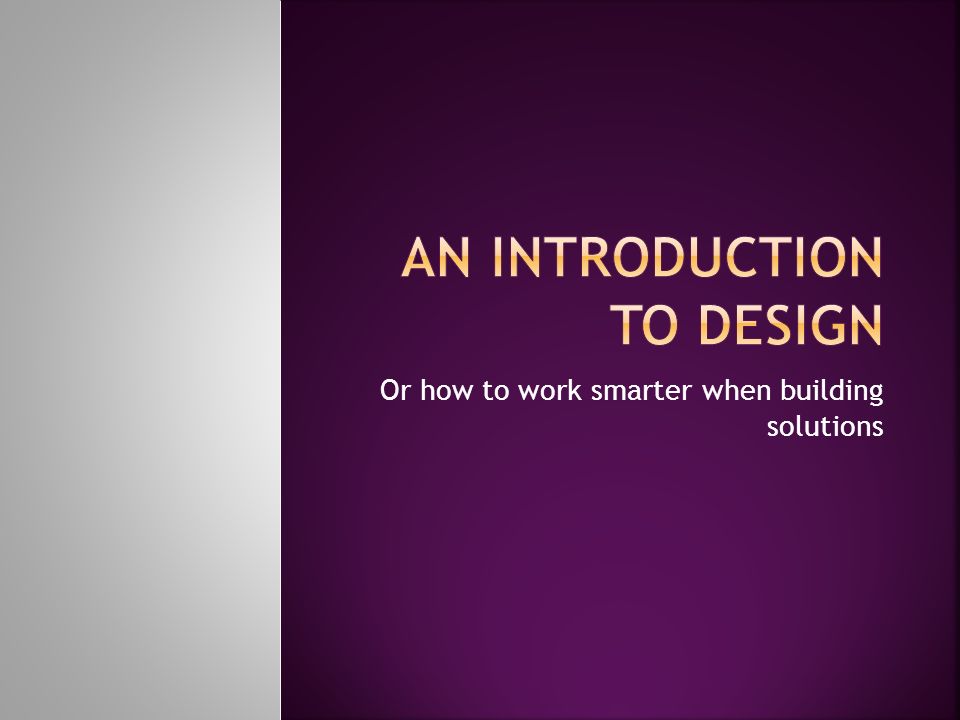 AN INTRODUCTION TO DESIGN

Or how to work smarter when building solutions